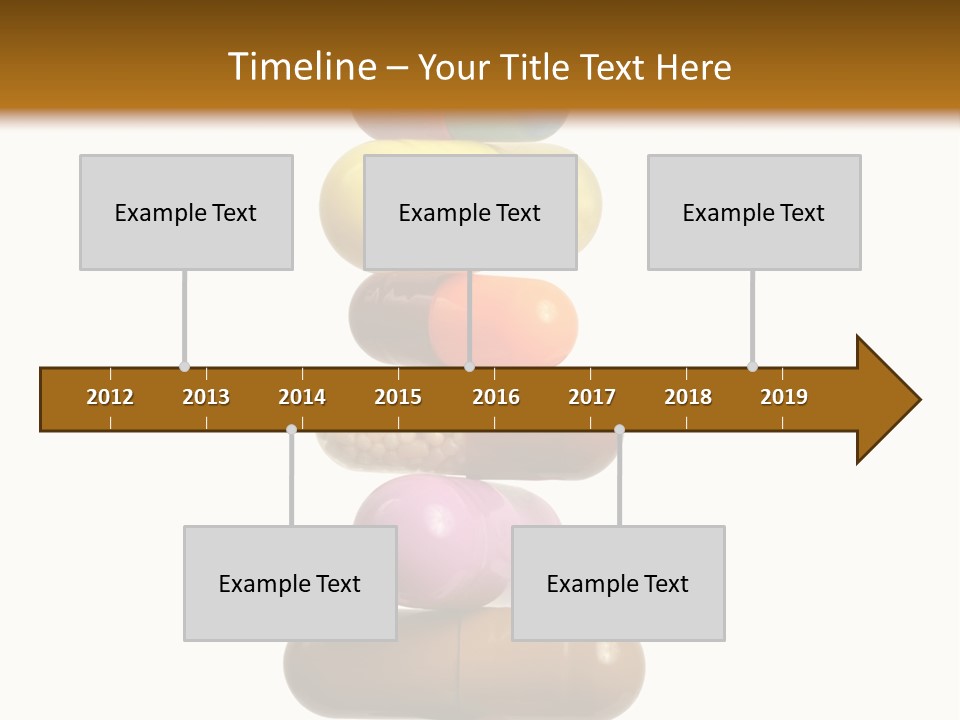 Timeline – Your Title Text Here

Example Text

Example Text

Example Text

2012 2013 2014 2015 2016 2017 2018 2019

Example Text

Example Text